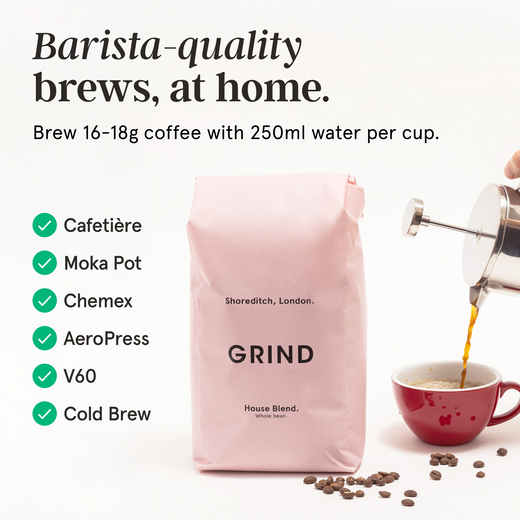 Barista-quality brews, at home.

Brew 16-18g coffee with 250ml water per cup.

Cafetière
Moka Pot
Chemex
AeroPress
V60
Cold Brew

Shoreditch, London.

GRIND

House Blend.
Whole bean.